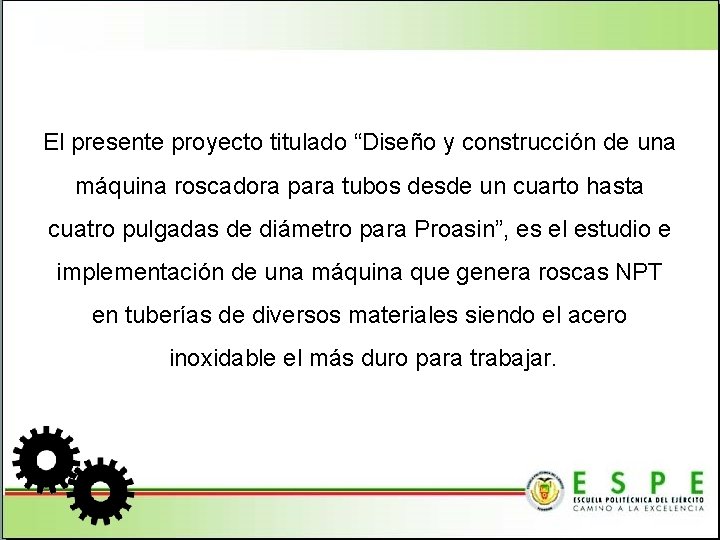 El presente proyecto titulado “Diseño y construcción de una máquina roscadora para tubos desde un cuarto hasta cuatro pulgadas de diámetro para Proasin”, es el estudio e implementación de una máquina que genera roscas NPT en tuberías de diversos materiales siendo el acero inoxidable el más duro para trabajar.

ESPE
ESCUELA POLITÉCNICA DEL EJÉRCITO
CAMINO A LA EXCELENCIA